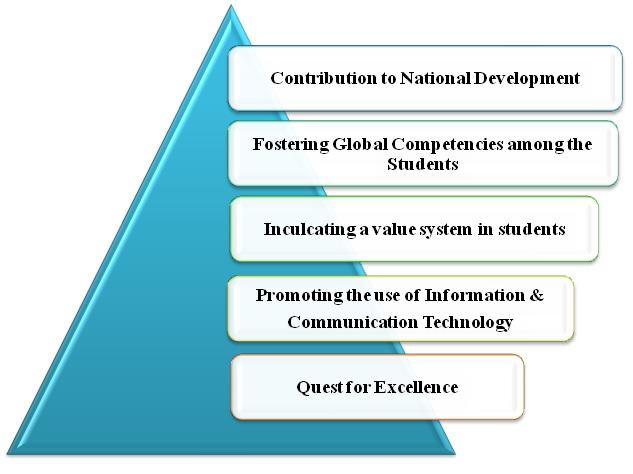 Contribution to National Development

Fostering Global Competencies among the Students

Inculcating a value system in students

Promoting the use of Information & Communication Technology

Quest for Excellence